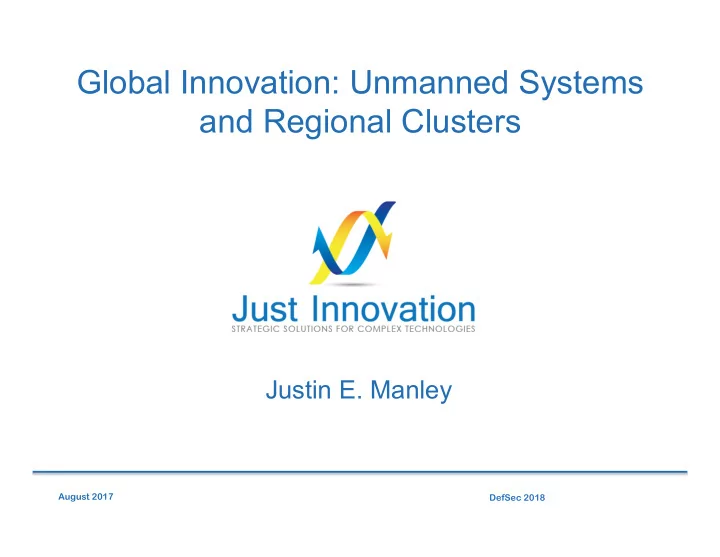 Global Innovation: Unmanned Systems and Regional Clusters

Just Innovation
STRATEGIC SOLUTIONS FOR COMPLEX TECHNOLOGIES

Justin E. Manley

August 2017

DefSec 2018